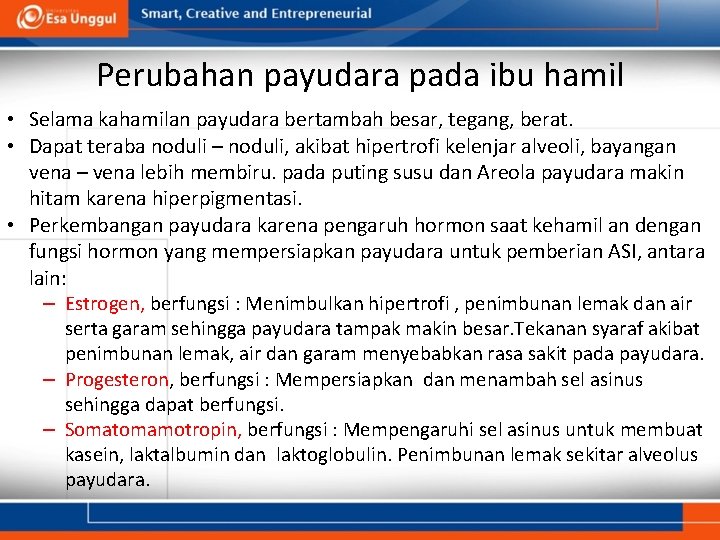 Esa Unggul
Smart, Creative and Entrepreneurial

Perubahan payudara pada ibu hamil

• Selama kahamilan payudara bertambah besar, tegang, berat.
• Dapat teraba noduli – noduli, akibat hipertrofi kelenjar alveoli, bayangan vena – vena lebih membiru. pada puting susu dan Areola payudara makin hitam karena hiperpigmentasi.
• Perkembangan payudara karena pengaruh hormon saat kehamil an dengan fungsi hormon yang mempersiapkan payudara untuk pemberian ASI, antara lain:
– Estrogen, berfungsi : Menimbulkan hipertrofi , penimbunan lemak dan air serta garam sehingga payudara tampak makin besar.Tekanan syaraf akibat penimbunan lemak, air dan garam menyebabkan rasa sakit pada payudara.
– Progesteron, berfungsi : Mempersiapkan dan menambah sel asinus sehingga dapat berfungsi.
– Somatomamotropin, berfungsi : Mempengaruhi sel asinus untuk membuat kasein, laktalbumin dan laktoglobulin. Penimbunan lemak sekitar alveolus payudara.